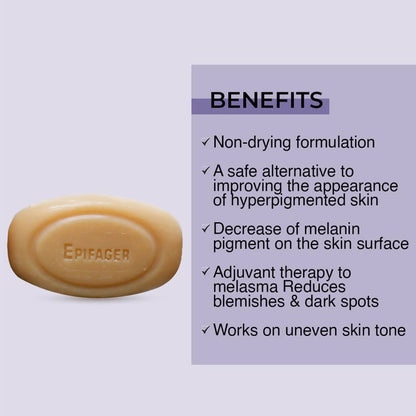 EPIFAGER

BENEFITS

✓ Non-drying formulation

✓ A safe alternative to improving the appearance of hyperpigmented skin

✓ Decrease of melanin pigment on the skin surface

✓ Adjuvant therapy to melasma Reduces blemishes & dark spots

✓ Works on uneven skin tone